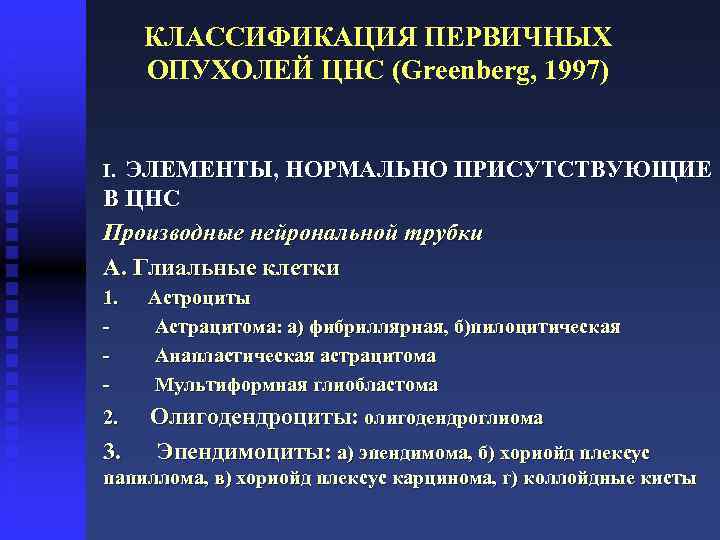 КЛАССИФИКАЦИЯ ПЕРВИЧНЫХ ОПУХОЛЕЙ ЦНС (Greenberg, 1997)

I. ЭЛЕМЕНТЫ, НОРМАЛЬНО ПРИСУТСТВУЮЩИЕ В ЦНС

Производные нейрональной трубки

А. Глиальные клетки

1. Астроциты

- Астрацитома: а) фибриллярная, б)пилоцитическая

- Анапластическая астрацитома

- Мультиформная глиобластома

2. Олигодендроциты: олигодендроглиома

3. Эпендимоциты: а) эпендимома, б) хориойд плексус папиллома, в) хориойд плексус карцинома, г) коллойдные кисты